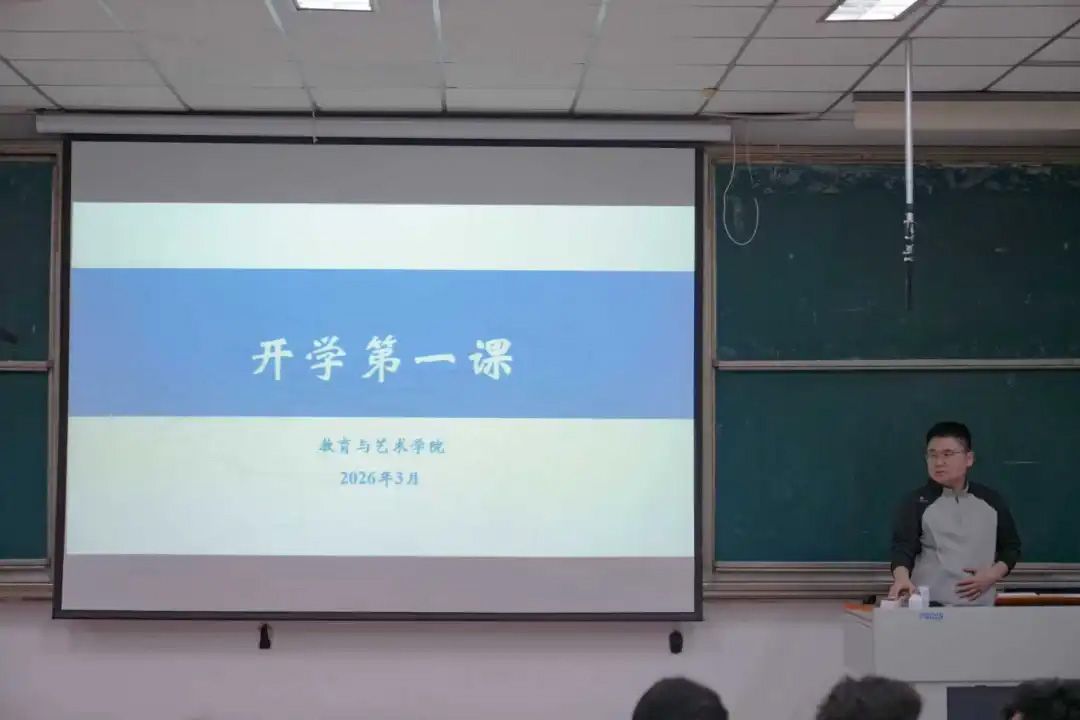 开学第一课

教育与艺术学院
2026年3月